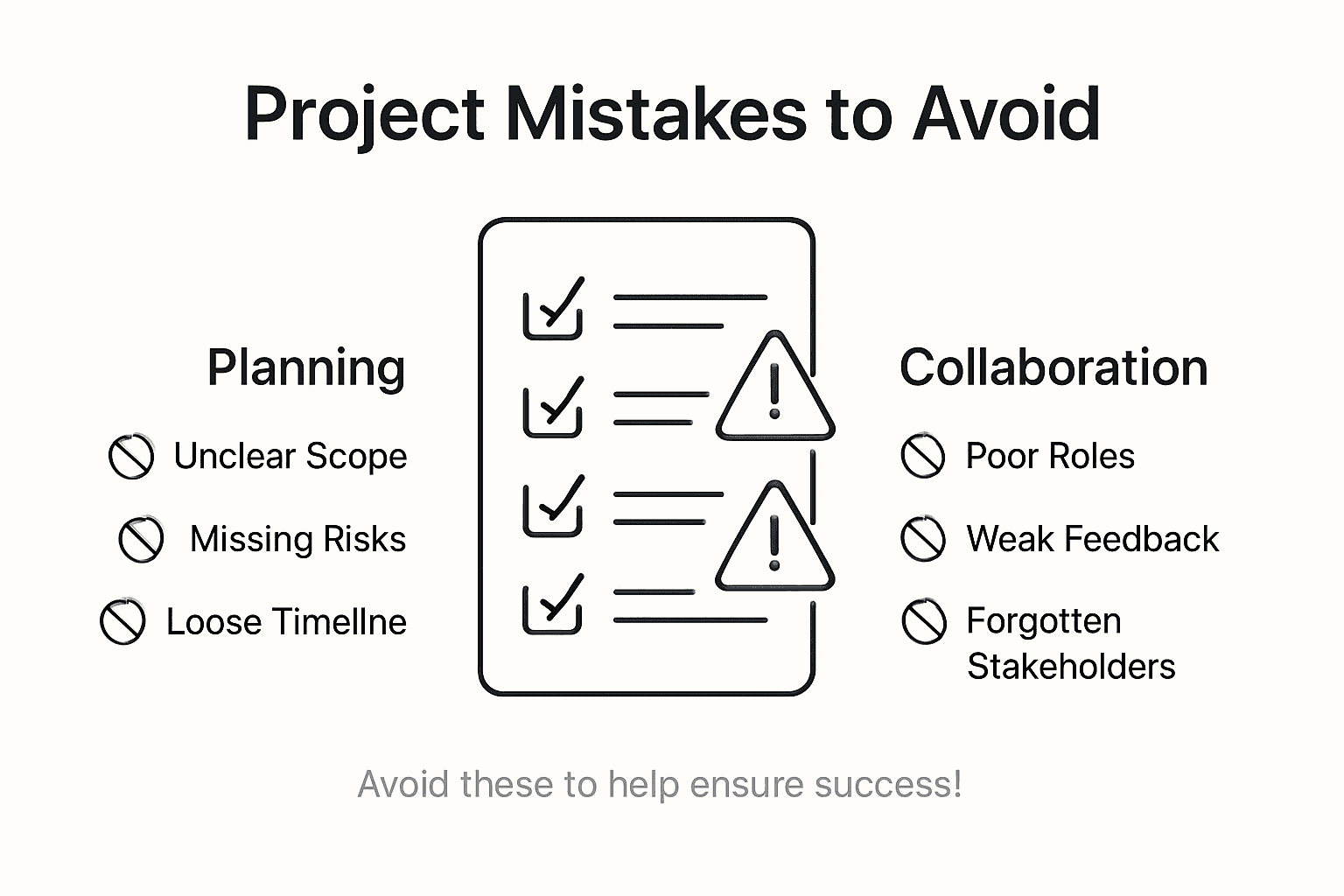 Project Mistakes to Avoid

Planning

Unclear Scope

Missing Risks

Loose Timellne

Collaboration

Poor Roles

Weak Feedback

Forgotten Stakeholders

Avoid these to help ensure success!